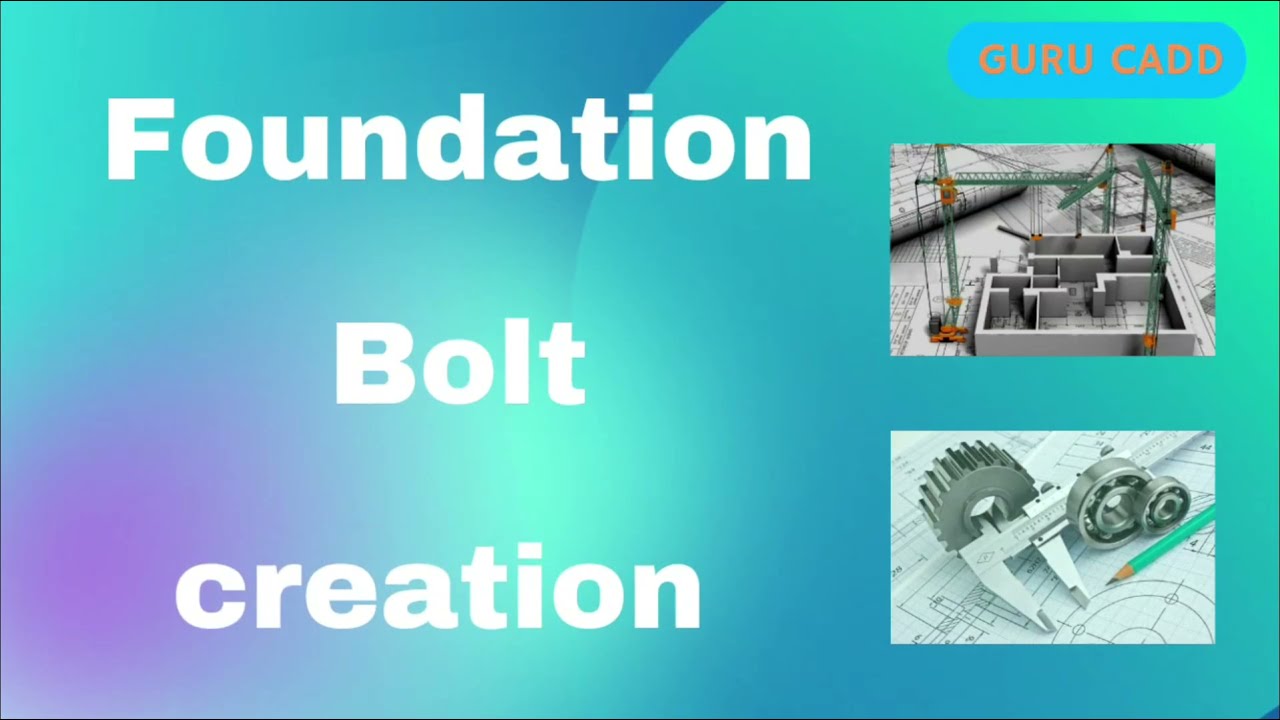 GURU CADD

Foundation

Bolt

creation